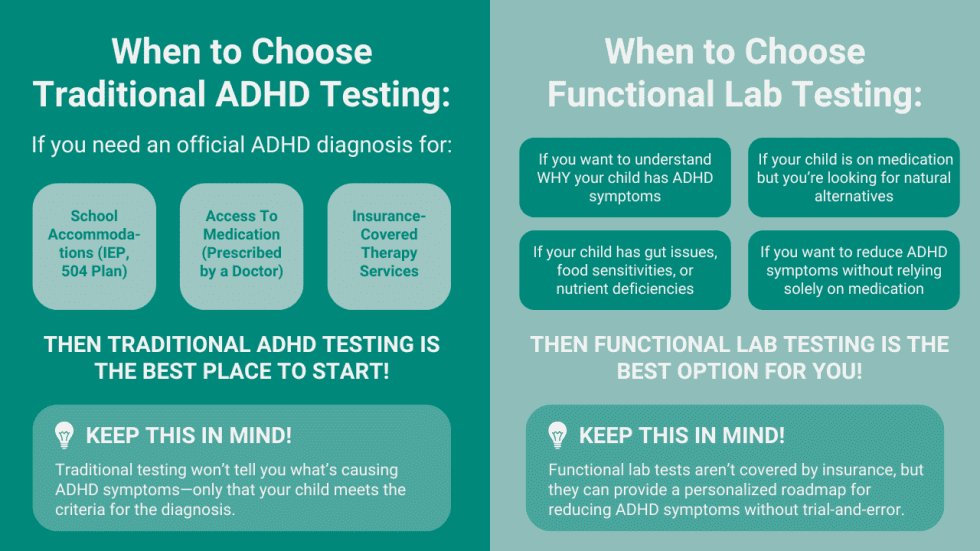 When to Choose Traditional ADHD Testing:

If you need an official ADHD diagnosis for:

School Accommodations (IEP, 504 Plan)

Access To Medication (Prescribed by a Doctor)

Insurance-Covered Therapy Services

THEN TRADITIONAL ADHD TESTING IS THE BEST PLACE TO START!

KEEP THIS IN MIND!

Traditional testing won't tell you what's causing ADHD symptoms—only that your child meets the criteria for the diagnosis.

When to Choose Functional Lab Testing:

If you want to understand WHY your child has ADHD symptoms

If your child is on medication but you're looking for natural alternatives

If your child has gut issues, food sensitivities, or nutrient deficiencies

If you want to reduce ADHD symptoms without relying solely on medication

THEN FUNCTIONAL LAB TESTING IS THE BEST OPTION FOR YOU!

KEEP THIS IN MIND!

Functional lab tests aren't covered by insurance, but they can provide a personalized roadmap for reducing ADHD symptoms without trial-and-error.